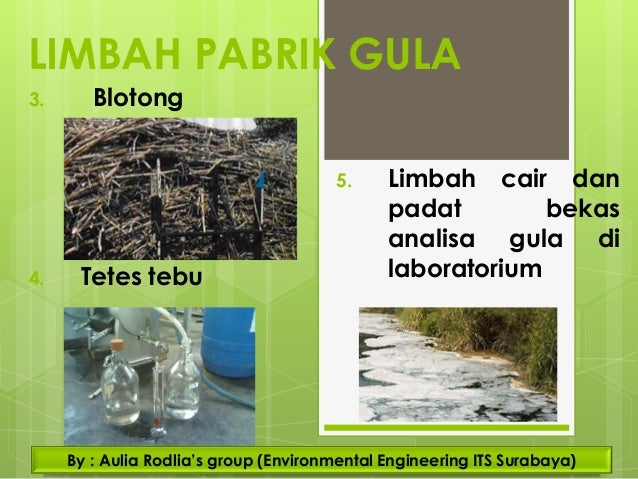 LIMBAH PABRIK GULA

3. Blotong

4. Tetes tebu

5. Limbah cair dan padat bekas analisa gula di laboratorium

By : Aulia Rodlia's group (Environmental Engineering ITS Surabaya)